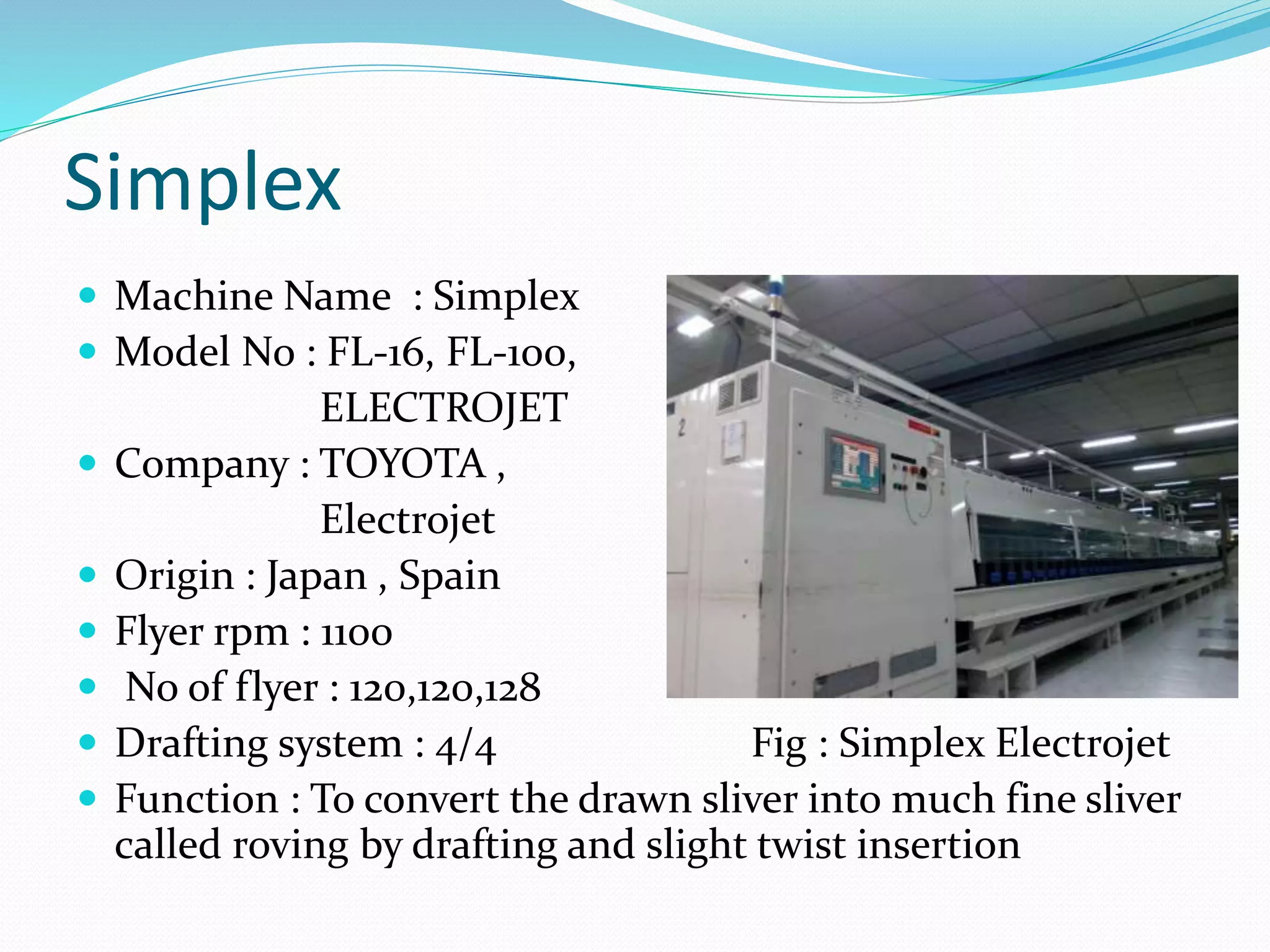 Simplex

- Machine Name : Simplex
- Model No : FL-16, FL-100, ELECTROJET
- Company : TOYOTA , Electrojet
- Origin : Japan , Spain
- Flyer rpm : 1100
- No of flyer : 120,120,128
- Drafting system : 4/4
- Function : To convert the drawn sliver into much fine sliver called roving by drafting and slight twist insertion

2

Fig : Simplex Electrojet